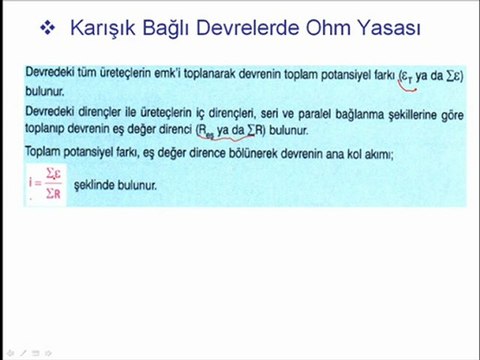 ❖ Karışık Bağlı Devrelerde Ohm Yasası

Devredeki tüm üreteçlerin emk'i toplanarak devrenin toplam potansiyel farkı ($\varepsilon_T$ ya da $\Sigma\varepsilon$) bulunur.

Devredeki dirençler ile üreteçlerin iç dirençleri, seri ve paralel bağlanma şekillerine göre toplanıp devrenin eş değer direnci ($R_{eş}$ ya da $\Sigma R$) bulunur.

Toplam potansiyel farkı, eş değer dirence bölünerek devrenin ana kol akımı;

$i = \frac{\Sigma\varepsilon}{\Sigma R}$ şeklinde bulunur.